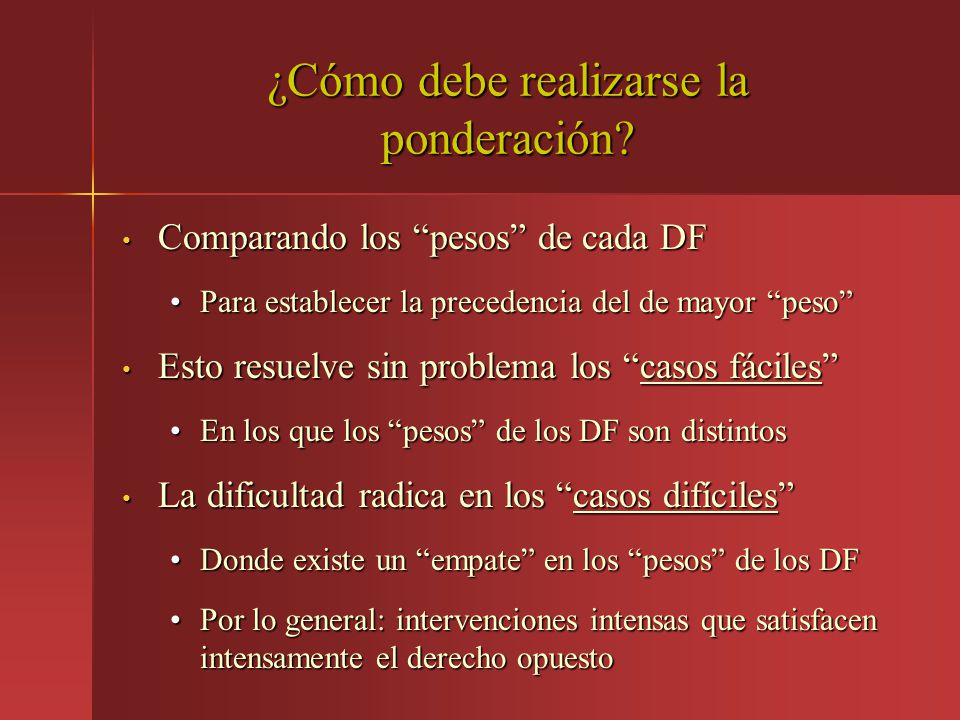 ¿Cómo debe realizarse la ponderación?

• Comparando los “pesos” de cada DF

• Para establecer la precedencia del de mayor “peso”

• Esto resuelve sin problema los “casos fáciles”

• En los que los “pesos” de los DF son distintos

• La dificultad radica en los “casos difíciles”

• Donde existe un “empate” en los “pesos” de los DF

• Por lo general: intervenciones intensas que satisfacen intensamente el derecho opuesto